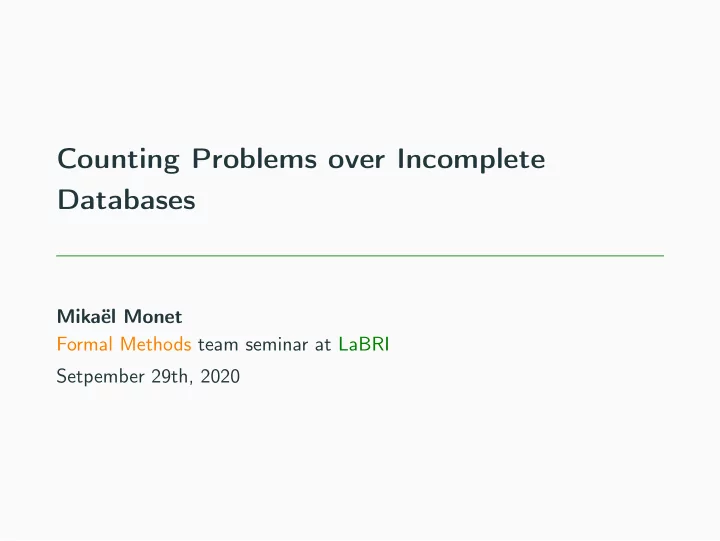 Counting Problems over Incomplete Databases

Mikaël Monet
Formal Methods team seminar at LaBRI
Setpember 29th, 2020